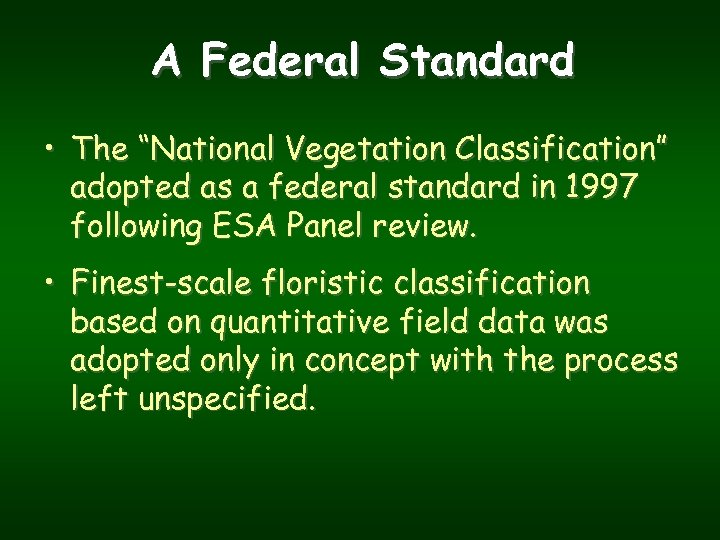 A Federal Standard

• The “National Vegetation Classification” adopted as a federal standard in 1997 following ESA Panel review.

• Finest-scale floristic classification based on quantitative field data was adopted only in concept with the process left unspecified.